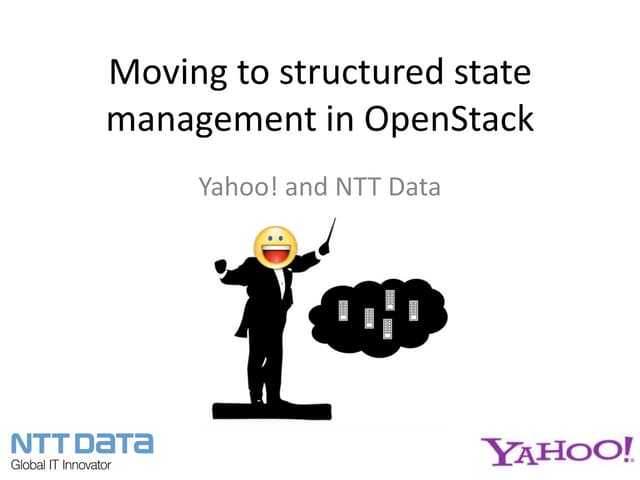 Moving to structured state management in OpenStack

Yahoo! and NTT Data

NTT DATA
Global IT Innovator

YAHOO!